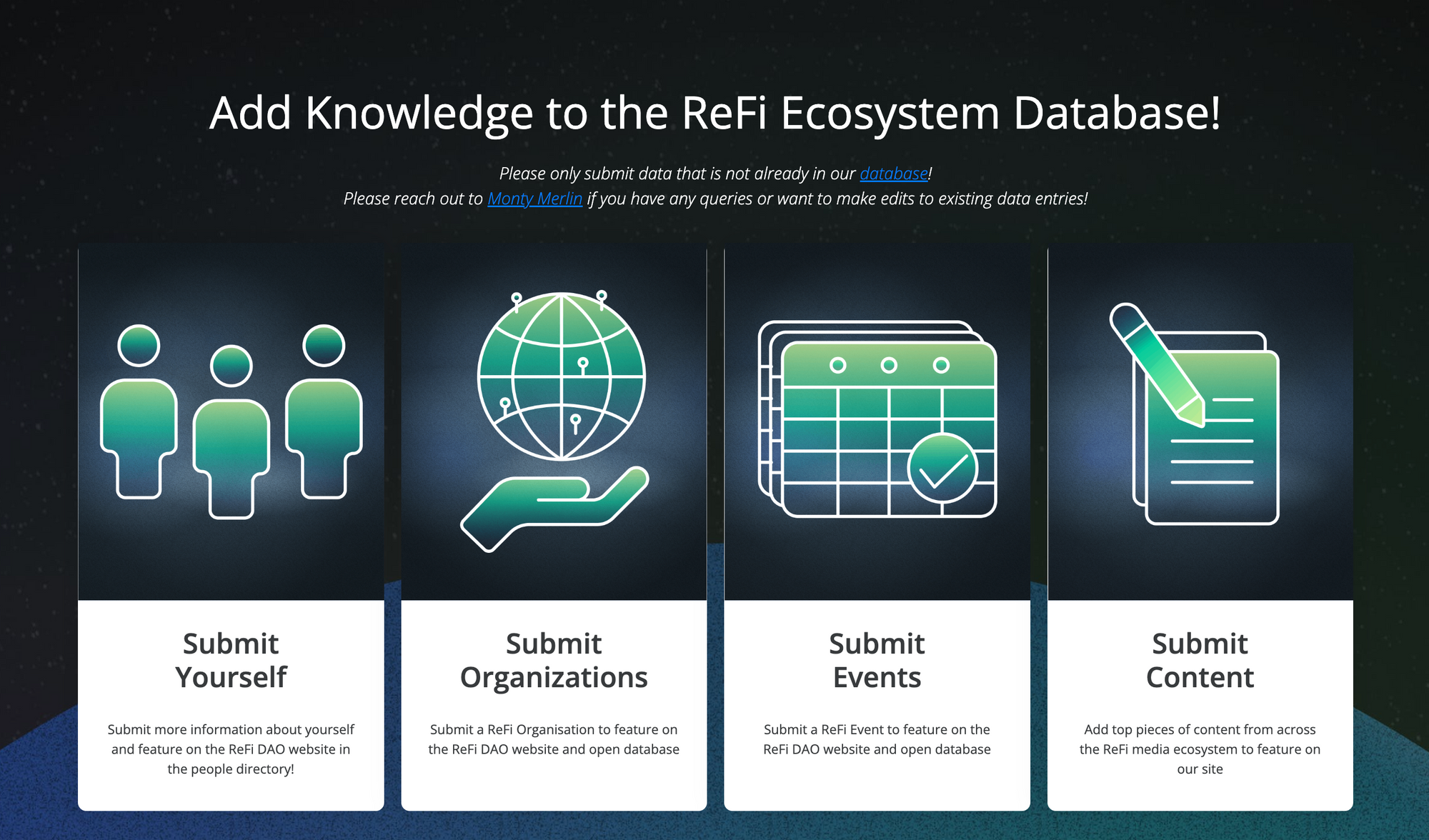 Add Knowledge to the ReFi Ecosystem Database!

Please only submit data that is not already in our database!
Please reach out to Monty Merlin if you have any queries or want to make edits to existing data entries!

Submit Yourself

Submit more information about yourself and feature on the ReFi DAO website in the people directory!

Submit Organizations

Submit a ReFi Organisation to feature on the ReFi DAO website and open database

Submit Events

Submit a ReFi Event to feature on the ReFi DAO website and open database

Submit Content

Add top pieces of content from across the ReFi media ecosystem to feature on our site